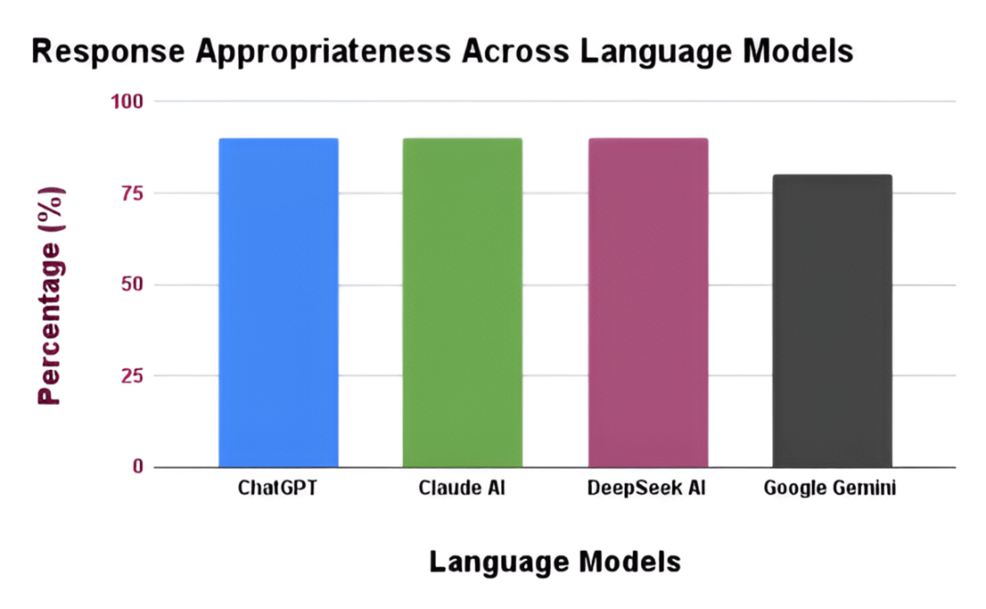 Response Appropriateness Across Language Models

Percentage (%)

100
75
50
25
0

ChatGPT
Claude AI
DeepSeek AI
Google Gemini

Language Models